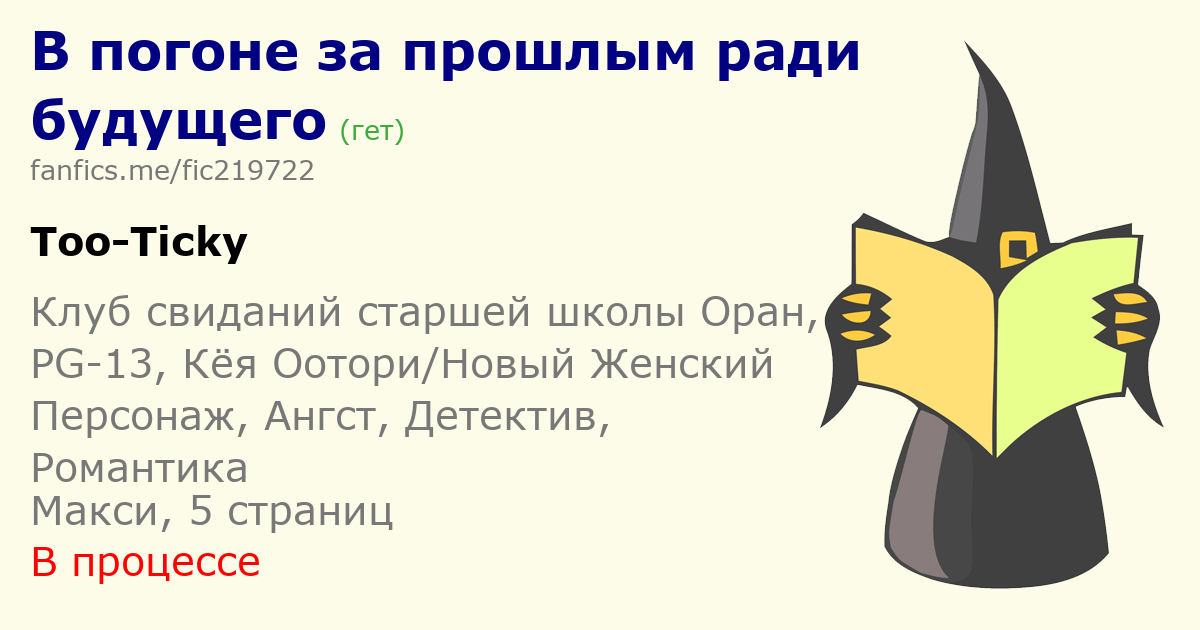 В погоне за прошлым ради будущего (гет)
fanfics.me/fic219722

Too-Ticky

Клуб свиданий старшей школы Оран, PG-13, Кёя Оотори/Новый Женский Персонаж, Ангст, Детектив, Романтика
Макси, 5 страниц
В процессе